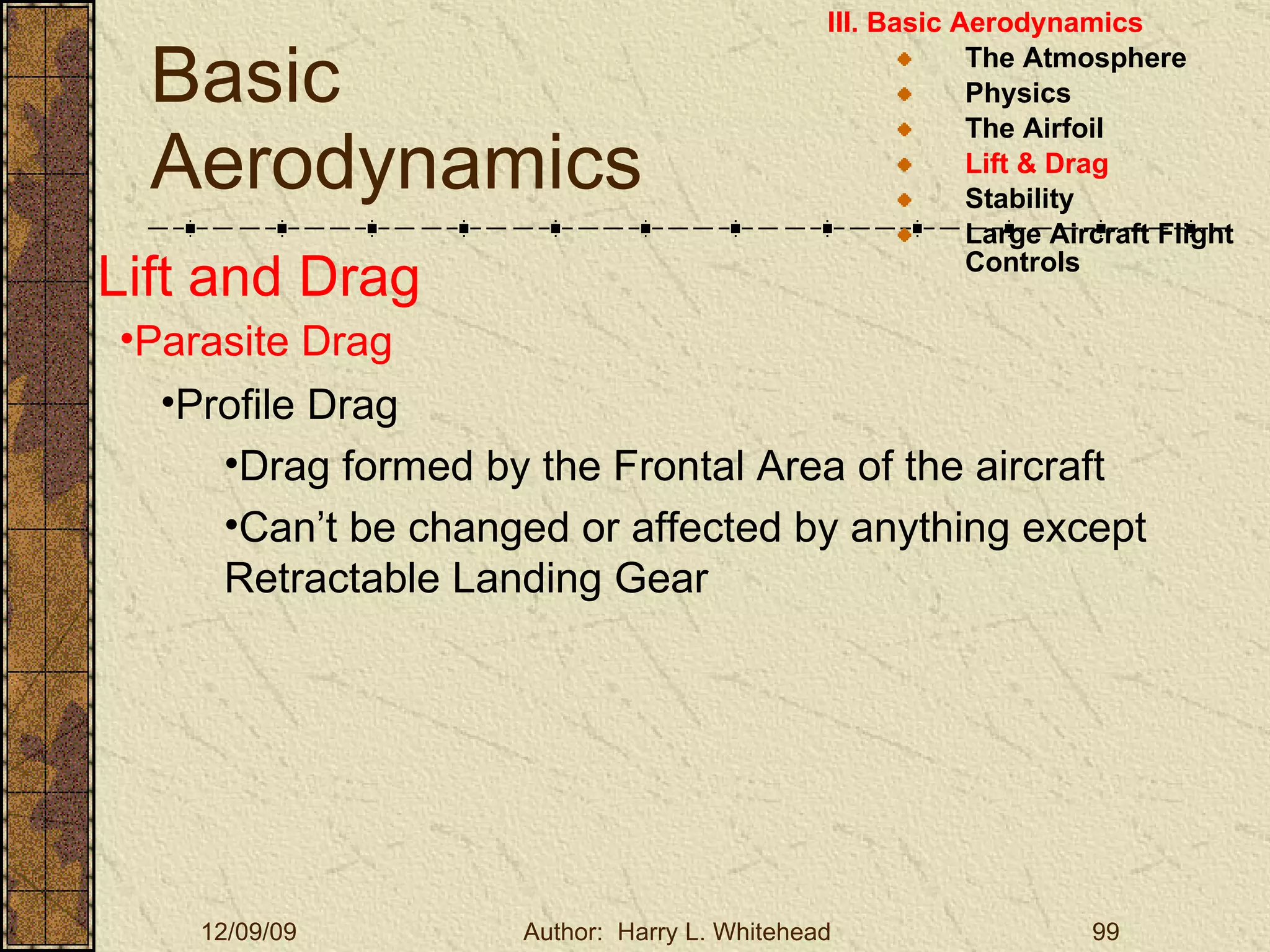 Basic Aerodynamics

III. Basic Aerodynamics
The Atmosphere
Physics
The Airfoil
Lift & Drag
Stability
Large Aircraft Flight Controls

Lift and Drag

•Parasite Drag

•Profile Drag

•Drag formed by the Frontal Area of the aircraft

•Can’t be changed or affected by anything except Retractable Landing Gear

12/09/09

Author: Harry L. Whitehead

99